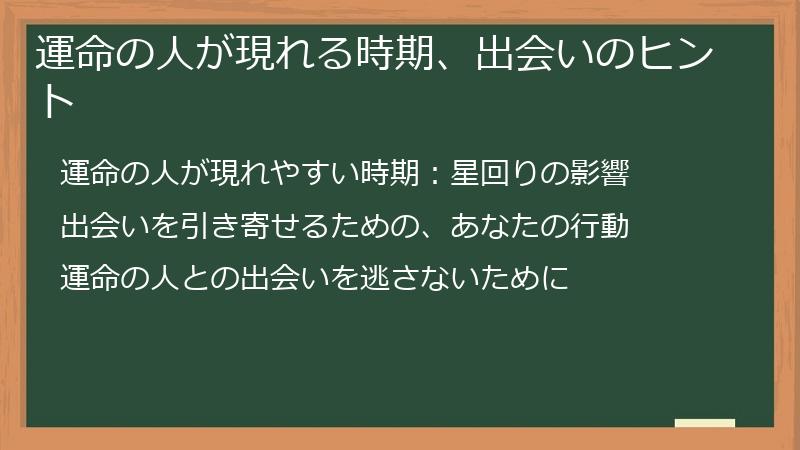 運命の人が現れる時期、出会いのヒント

運命の人が現れやすい時期：星回りの影響

出会いを引き寄せるための、あなたの行動

運命の人との出会いを逃さないために